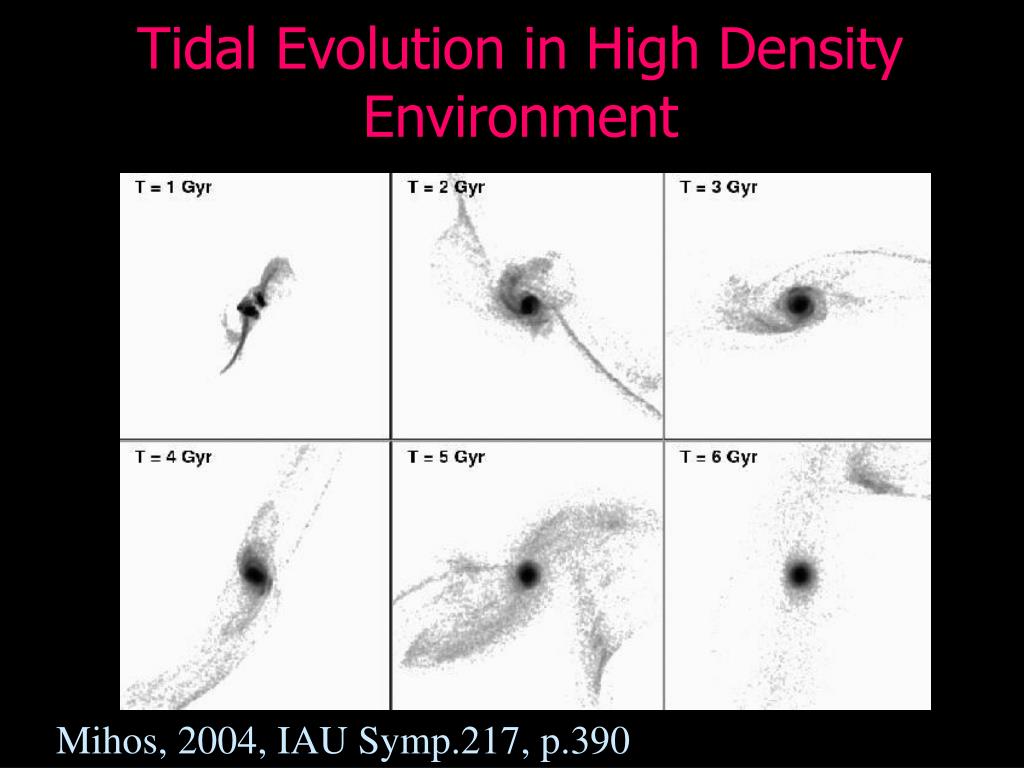 Tidal Evolution in High Density Environment

T = 1 Gyr

T = 2 Gyr

T = 3 Gyr

T = 4 Gyr

T = 5 Gyr

T = 6 Gyr

Mihos, 2004, IAU Symp.217, p.390